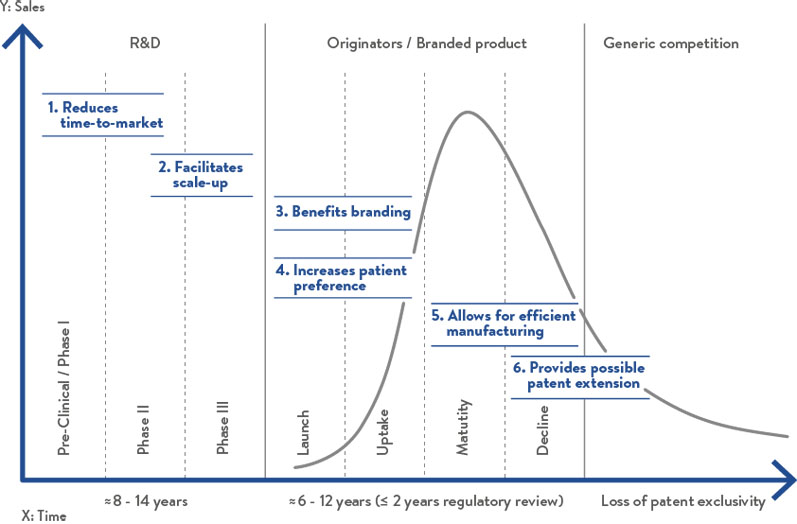 Y: Sales

R&D

Originators / Branded product

Generic competition

1. Reduces time-to-market

2. Facilitates scale-up

3. Benefits branding

4. Increases patient preference

5. Allows for efficient manufacturing

6. Provides possible patent extension

Pre-Clinical / Phase I

Phase II

Phase III

Launch

Uptake

Matutity

Decline

≈8 - 14 years

≈6 - 12 years (≤ 2 years regulatory review)

Loss of patent exclusivity

X: Time